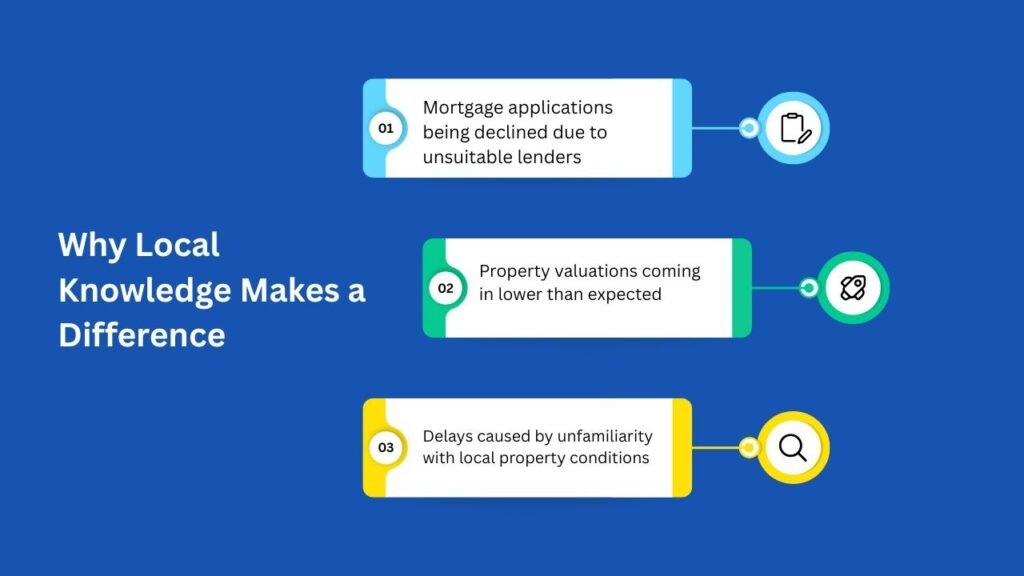 Why Local Knowledge Makes a Difference

01 Mortgage applications being declined due to unsuitable lenders

02 Property valuations coming in lower than expected

03 Delays caused by unfamiliarity with local property conditions